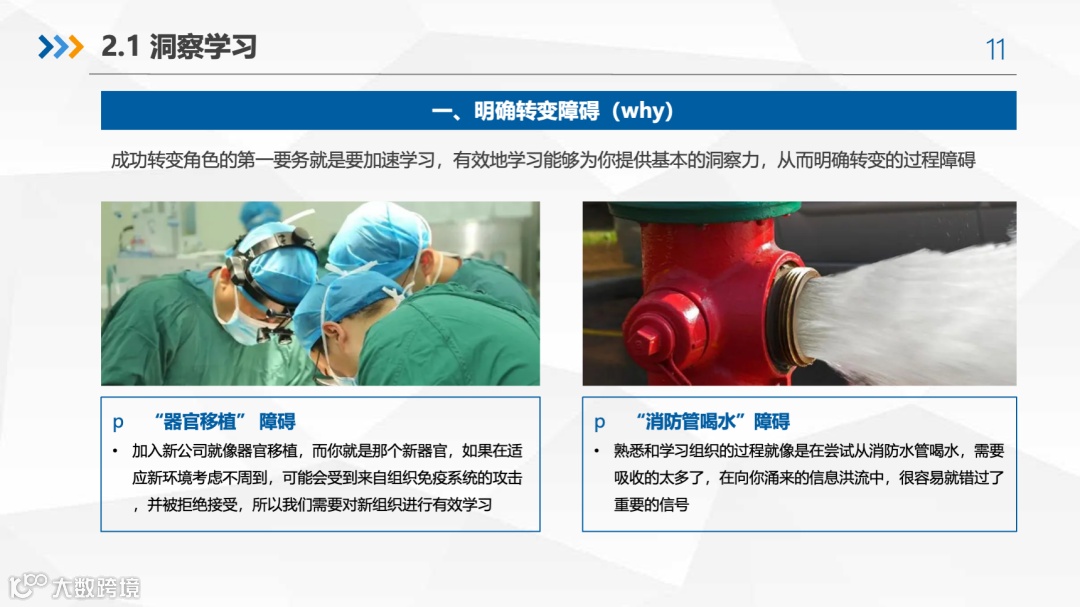 2.1 洞察学习

11

一、明确转变障碍（why）

成功转变角色的第一要务就是要加速学习，有效地学习能够为你提供基本的洞察力，从而明确转变的过程障碍

p “器官移植” 障碍

• 加入新公司就像器官移植，而你就是那个新器官，如果在适应新环境考虑不周到，可能会受到来自组织免疫系统的攻击，并被拒绝接受，所以我们需要对新组织进行有效学习

p “消防管喝水”障碍

• 熟悉和学习组织的过程就像是在尝试从消防水管喝水，需要吸收的太多了，在向你涌来的信息洪流中，很容易就错过了重要的信号

大数跨境